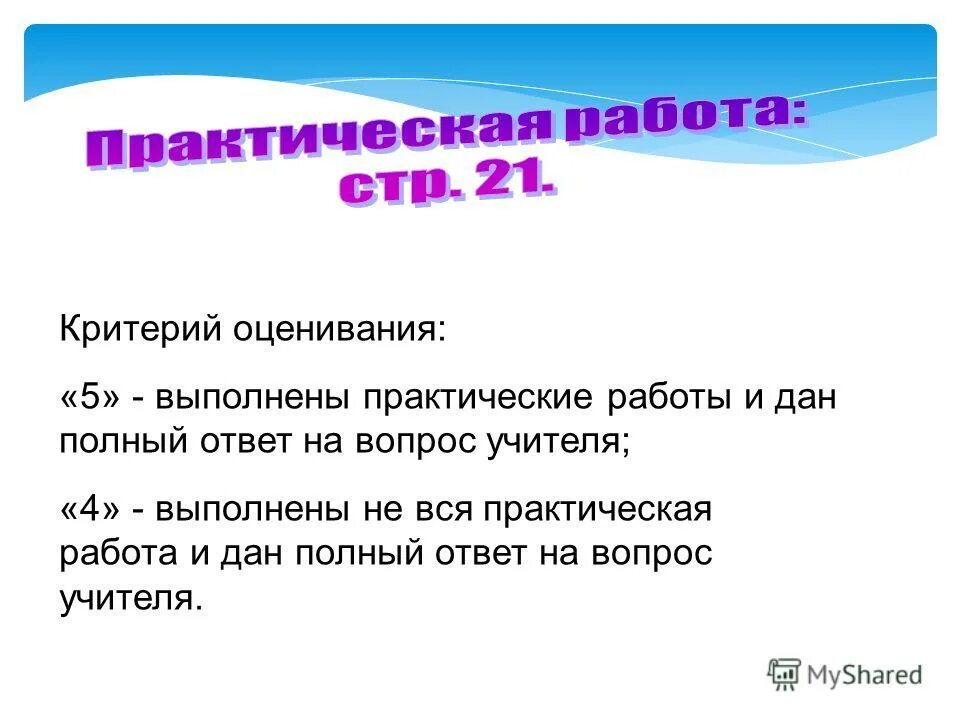 Практическая работа:
стр. 21.

Критерий оценивания:

«5» - выполнены практические работы и дан полный ответ на вопрос учителя;

«4» - выполнены не вся практическая работа и дан полный ответ на вопрос учителя.

MyShared